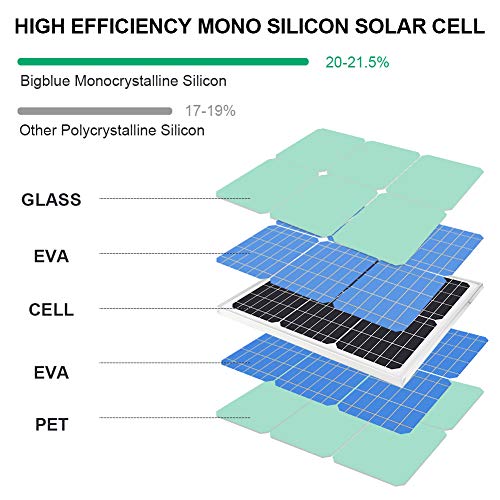 HIGH EFFICIENCY MONO SILICON SOLAR CELL

20-21.5%

Bigblue Monocrystalline Silicon

17-19%

Other Polycrystalline Silicon

GLASS

EVA

CELL

EVA

PET